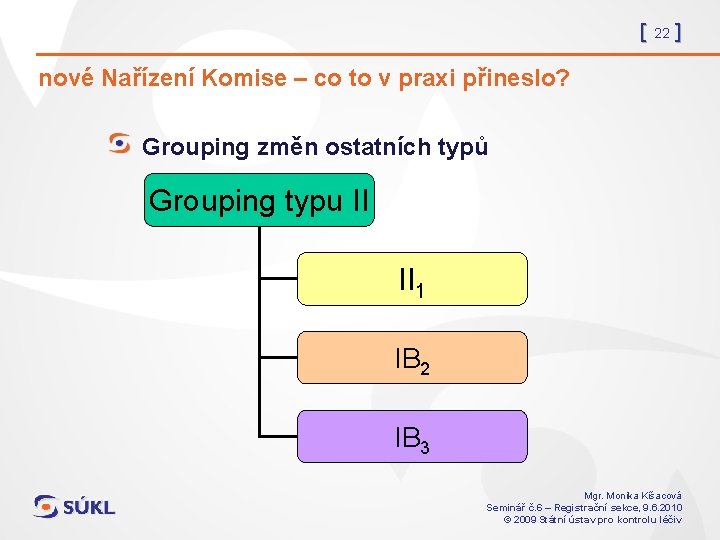 [ 22 ]

nové Nařízení Komise – co to v praxi přineslo?

Grouping změn ostatních typů

Grouping typu II

$II_1$

$IB_2$

$IB_3$

SÚKL

Mgr. Monika Kšacová
Seminář č.6 – Registrační sekce, 9.6.2010
© 2009 Státní ústav pro kontrolu léčiv